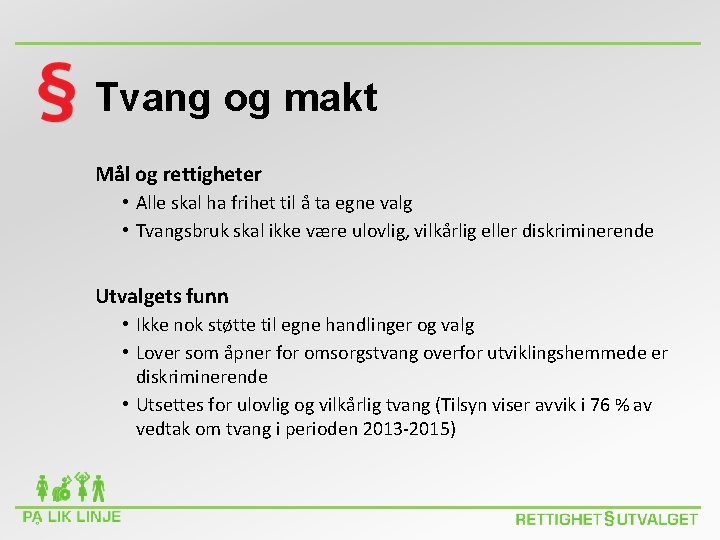 § Tvang og makt

Mål og rettigheter
• Alle skal ha frihet til å ta egne valg
• Tvangsbruk skal ikke være ulovlig, vilkårlig eller diskriminerende

Utvalgets funn
• Ikke nok støtte til egne handlinger og valg
• Lover som åpner for omsorgstvang overfor utviklingshemmede er diskriminerende
• Utsettes for ulovlig og vilkårlig tvang (Tilsyn viser avvik i 76 % av vedtak om tvang i perioden 2013-2015)

PÅ LIK LINJE

RETTIGHET§UTVALGET